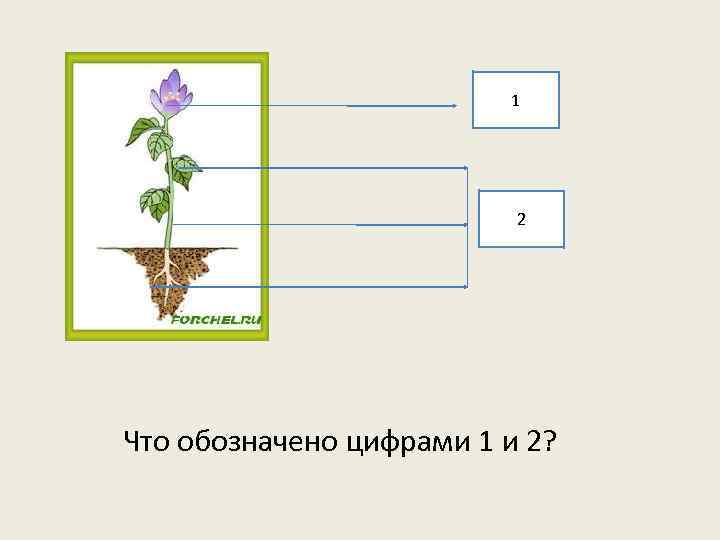 1

2

FORCHEL.RU

Что обозначено цифрами 1 и 2?